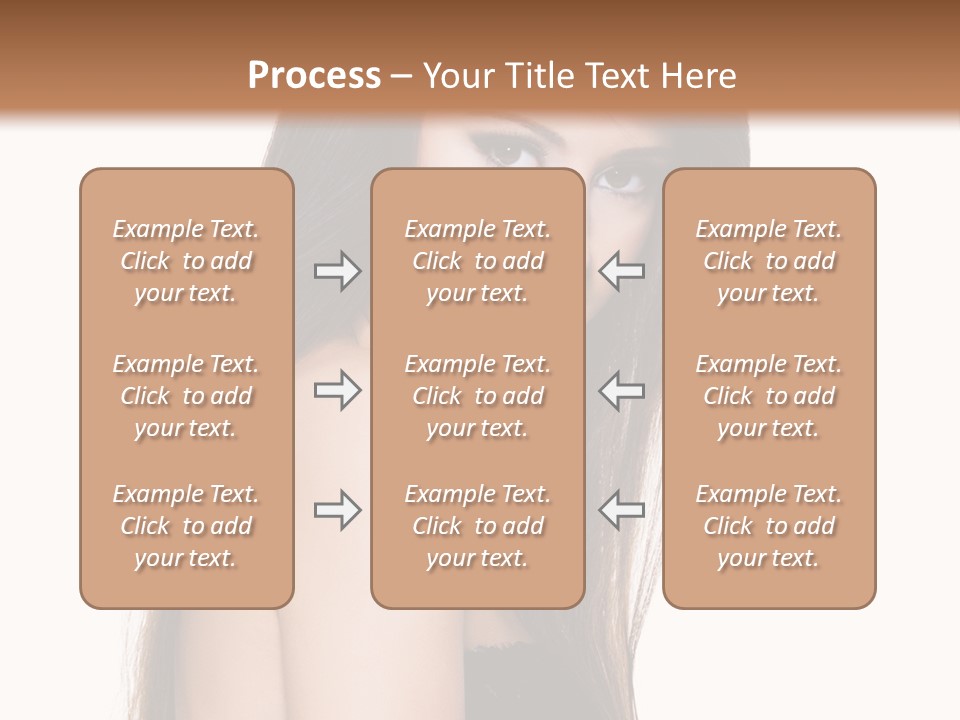 Process – Your Title Text Here

Example Text. Click to add your text.

Example Text. Click to add your text.

Example Text. Click to add your text.

Example Text. Click to add your text.

Example Text. Click to add your text.

Example Text. Click to add your text.

Example Text. Click to add your text.

Example Text. Click to add your text.

Example Text. Click to add your text.